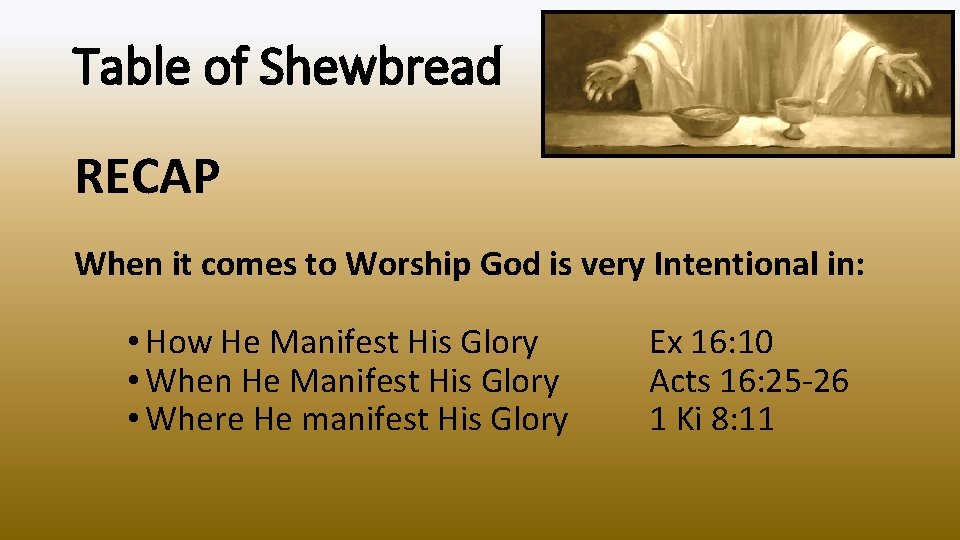 Table of Shewbread

RECAP

When it comes to Worship God is very Intentional in:

• How He Manifest His Glory Ex 16:10
• When He Manifest His Glory Acts 16:25-26
• Where He manifest His Glory 1 Ki 8:11